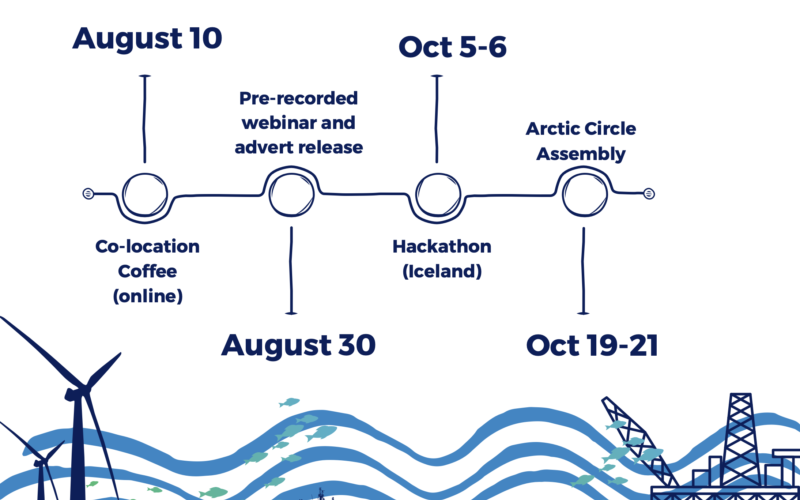 August 10

Co-location Coffee (online)

Pre-recorded webinar and advert release

August 30

Oct 5-6

Hackathon (Iceland)

Arctic Circle Assembly

Oct 19-21